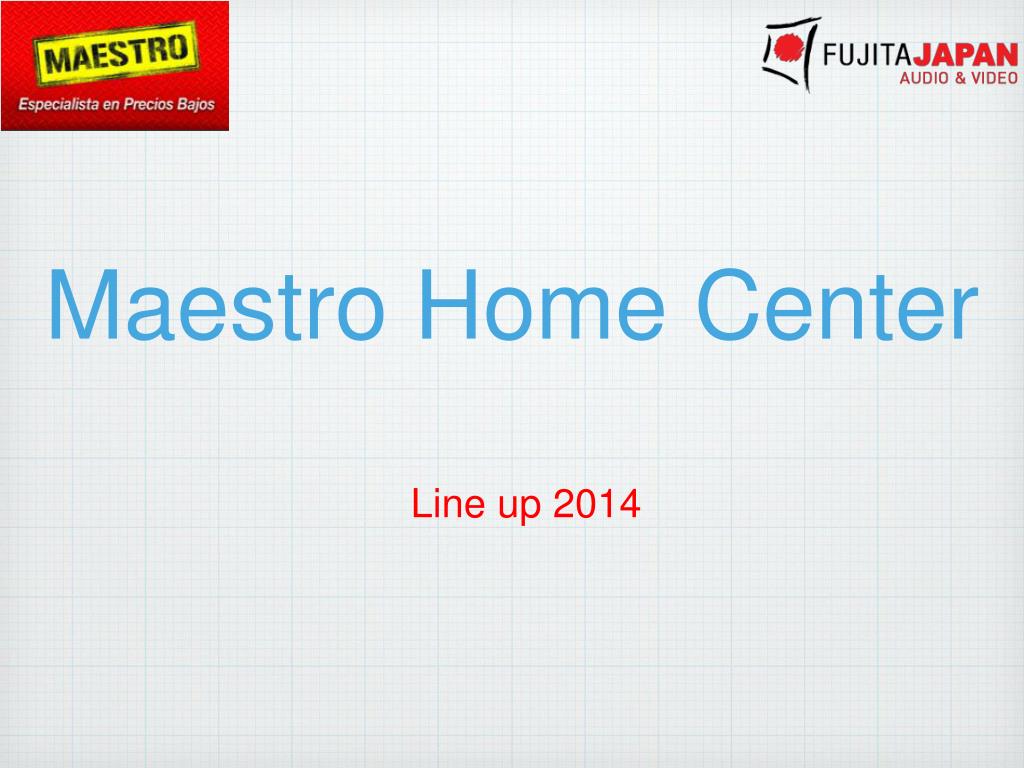 MAESTRO
Especialista en Precios Bajos

FUJITAJAPAN
AUDIO & VIDEO

Maestro Home Center

Line up 2014